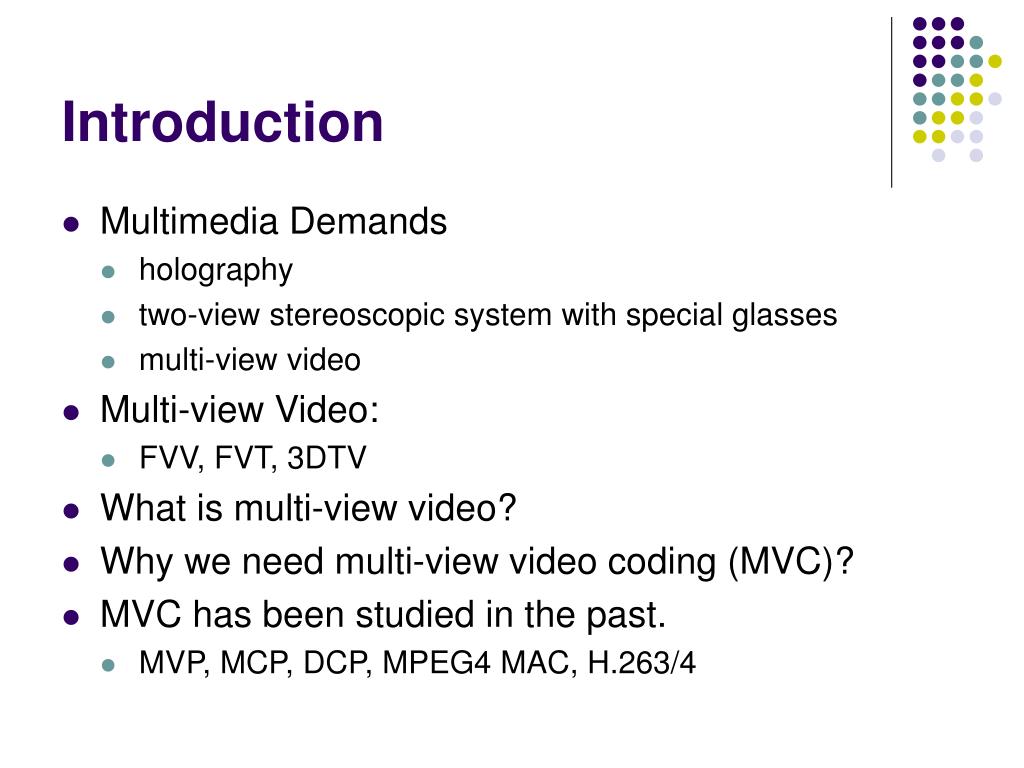 Introduction

- Multimedia Demands
  - holography
  - two-view stereoscopic system with special glasses
  - multi-view video
- Multi-view Video:
  - FVV, FVT, 3DTV
- What is multi-view video?
- Why we need multi-view video coding (MVC)?
- MVC has been studied in the past.
  - MVP, MCP, DCP, MPEG4 MAC, H.263/4